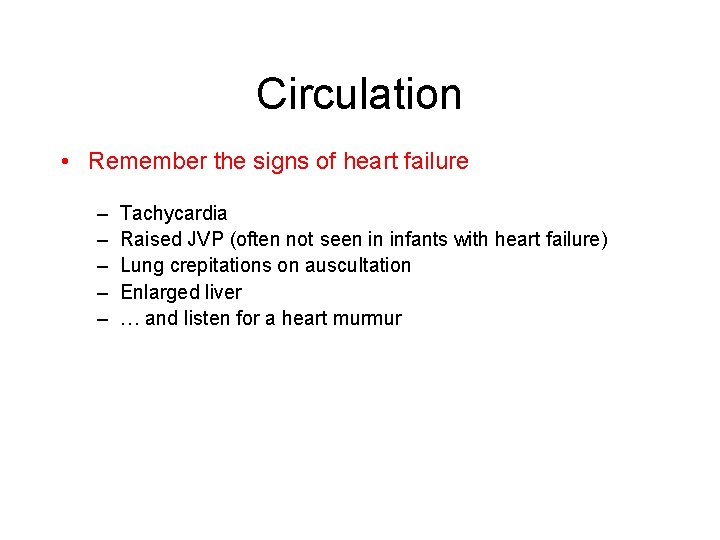 Circulation

• Remember the signs of heart failure

– Tachycardia
– Raised JVP (often not seen in infants with heart failure)
– Lung crepitations on auscultation
– Enlarged liver
– … and listen for a heart murmur